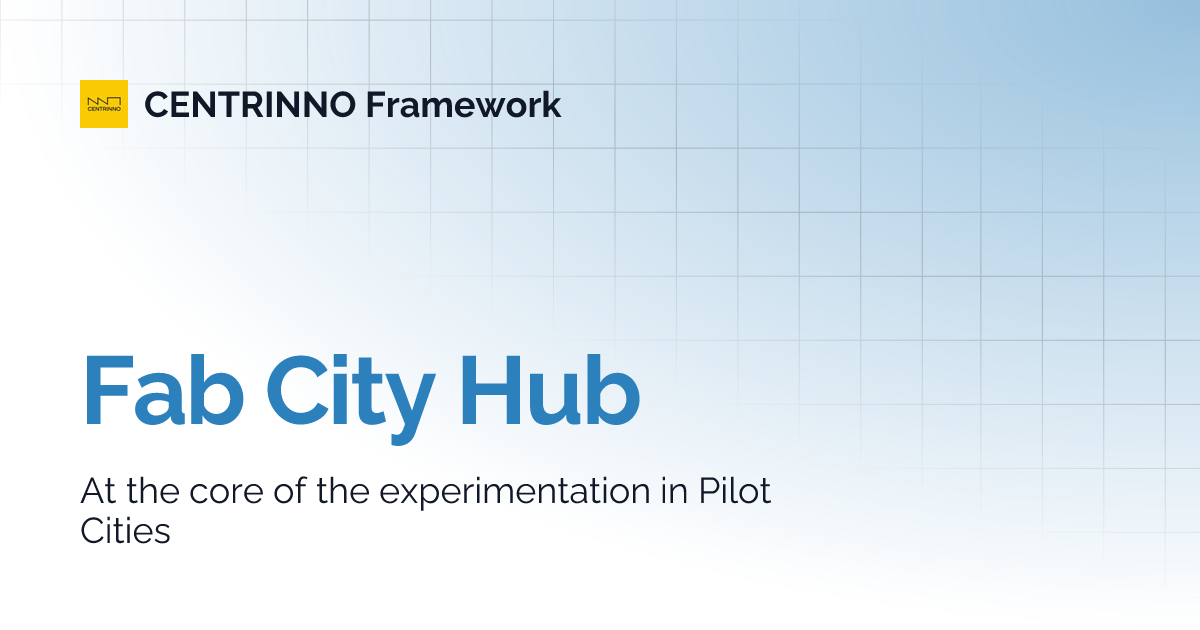 CENTRINNO

CENTRINNO Framework

Fab City Hub

At the core of the experimentation in Pilot Cities